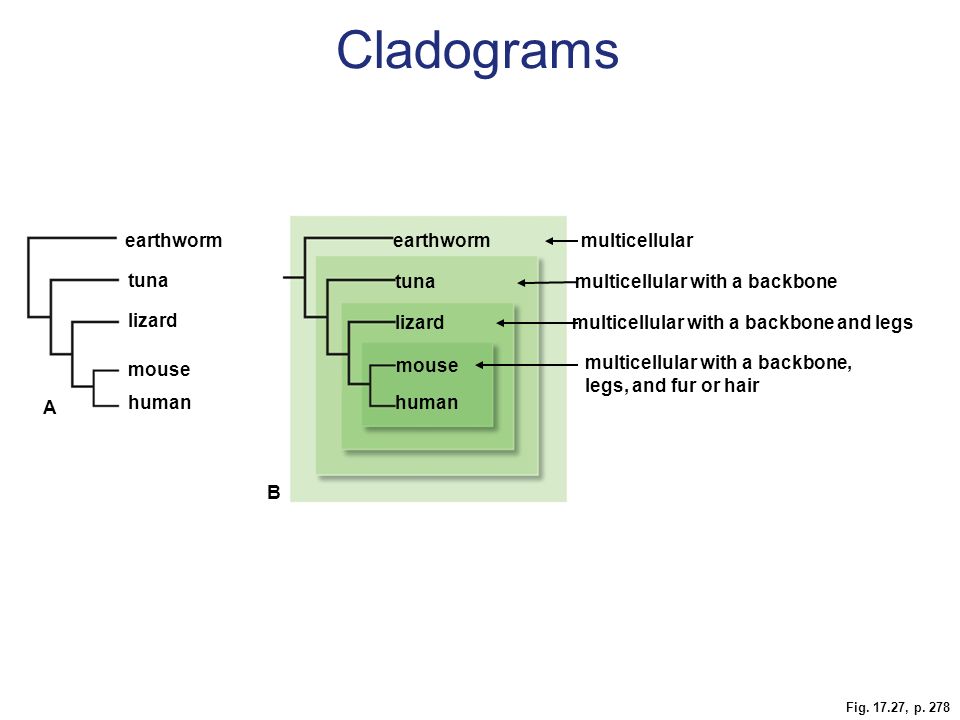 Cladograms

earthworm
tuna
lizard
mouse
human
A

earthworm
tuna
lizard
mouse
human
B

multicellular
multicellular with a backbone
multicellular with a backbone and legs
multicellular with a backbone, legs, and fur or hair

Fig. 17.27, p. 278